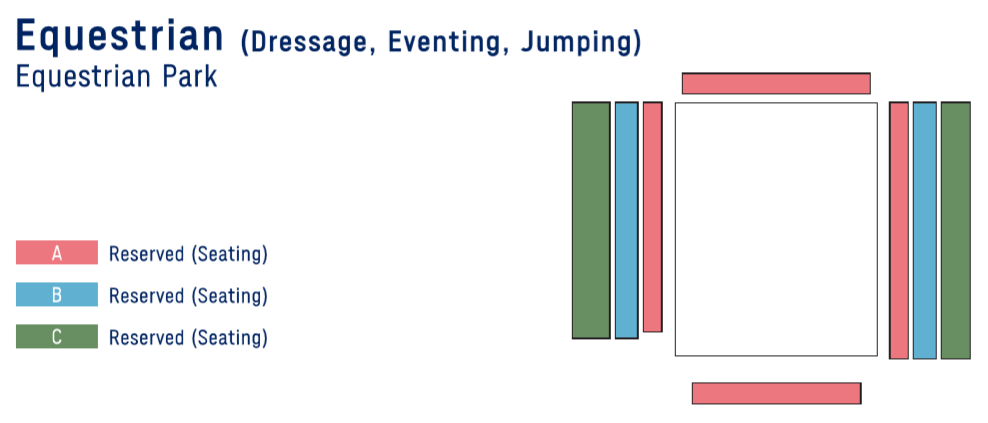 Equestrian (Dressage, Eventing, Jumping)
Equestrian Park

A Reserved (Seating)
B Reserved (Seating)
C Reserved (Seating)